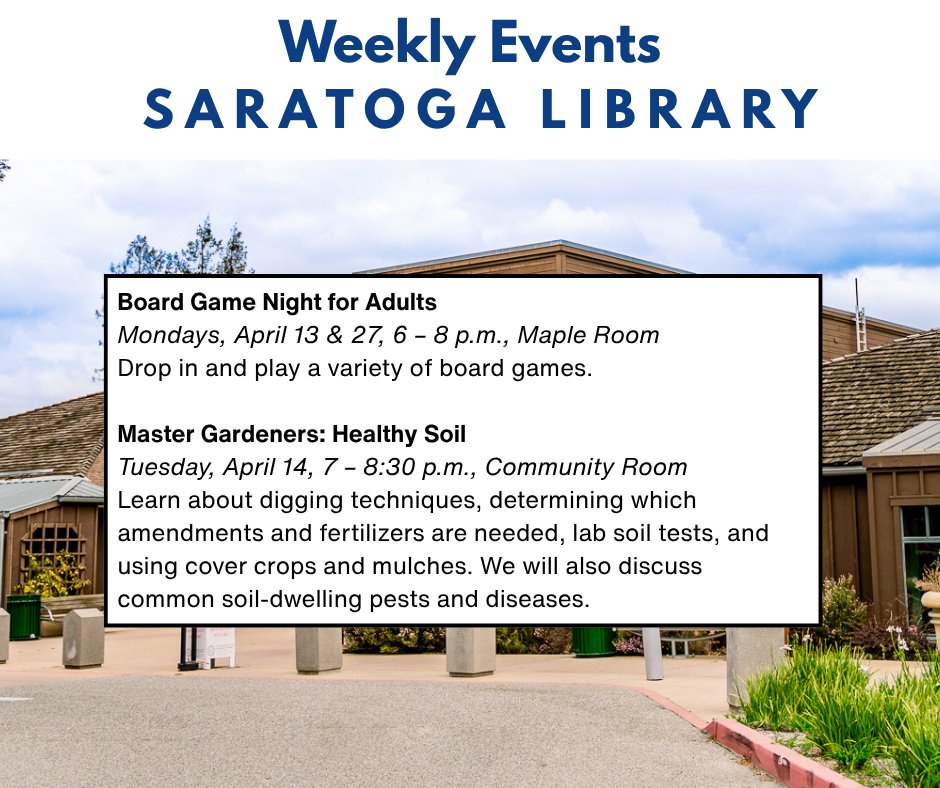 Weekly Events
SARATOGA LIBRARY

Board Game Night for Adults
Mondays, April 13 & 27, 6 – 8 p.m., Maple Room
Drop in and play a variety of board games.

Master Gardeners: Healthy Soil
Tuesday, April 14, 7 – 8:30 p.m., Community Room
Learn about digging techniques, determining which amendments and fertilizers are needed, lab soil tests, and using cover crops and mulches. We will also discuss common soil-dwelling pests and diseases.